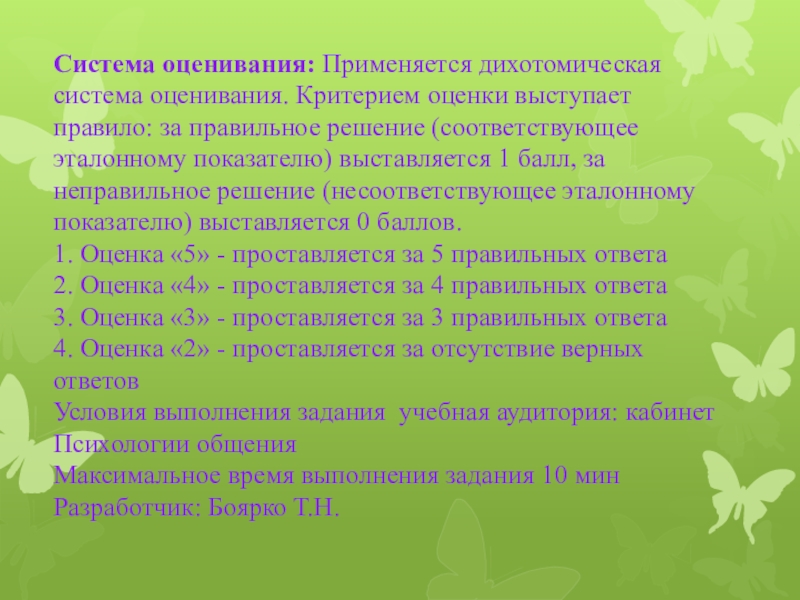 **Система оценивания:** Применяется дихотомическая система оценивания. Критерием оценки выступает правило: за правильное решение (соответствующее эталонному показателю) выставляется 1 балл, за неправильное решение (несоответствующее эталонному показателю) выставляется 0 баллов.
1. Оценка «5» - проставляется за 5 правильных ответа
2. Оценка «4» - проставляется за 4 правильных ответа
3. Оценка «3» - проставляется за 3 правильных ответа
4. Оценка «2» - проставляется за отсутствие верных ответов
Условия выполнения задания  учебная аудитория: кабинет Психологии общения
Максимальное время выполнения задания 10 мин
Разработчик: Боярко Т.Н.